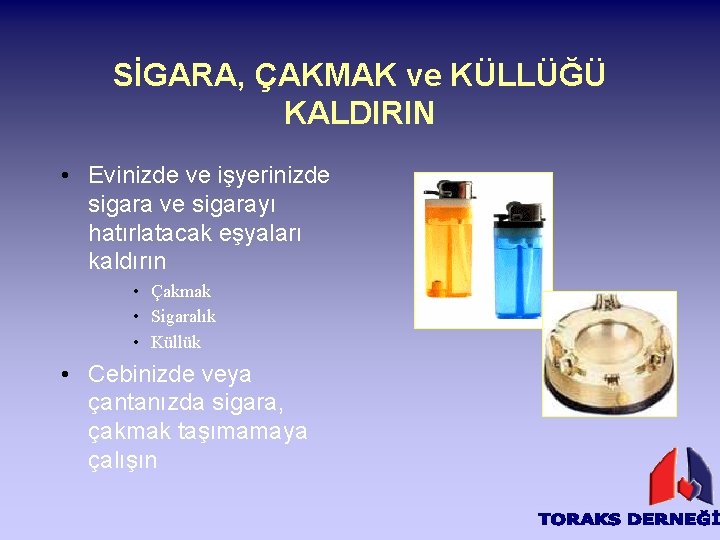 SİGARA, ÇAKMAK ve KÜLLÜĞÜ KALDIRIN

• Evinizde ve işyerinizde sigara ve sigarayı hatırlatacak eşyaları kaldırın
  • Çakmak
  • Sigaralık
  • Küllük
• Cebinizde veya çantanızda sigara, çakmak taşımamaya çalışın

TORAKS DERNEĞİ